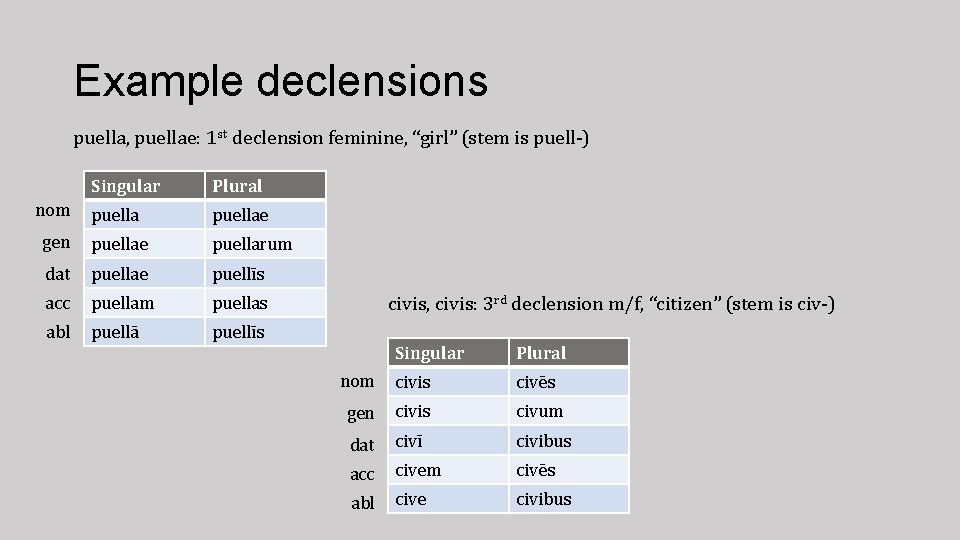 Example declensions

puella, puellae: 1$^{st}$ declension feminine, “girl” (stem is puell-)

| | Singular | Plural |
|---|---|---|
| nom | puella | puellae |
| gen | puellae | puellarum |
| dat | puellae | puellīs |
| acc | puellam | puellas |
| abl | puellā | puellīs |

civis, civis: 3$^{rd}$ declension m/f, “citizen” (stem is civ-)

| | Singular | Plural |
|---|---|---|
| nom | civis | civēs |
| gen | civis | civum |
| dat | civī | civibus |
| acc | civem | civēs |
| abl | cive | civibus |